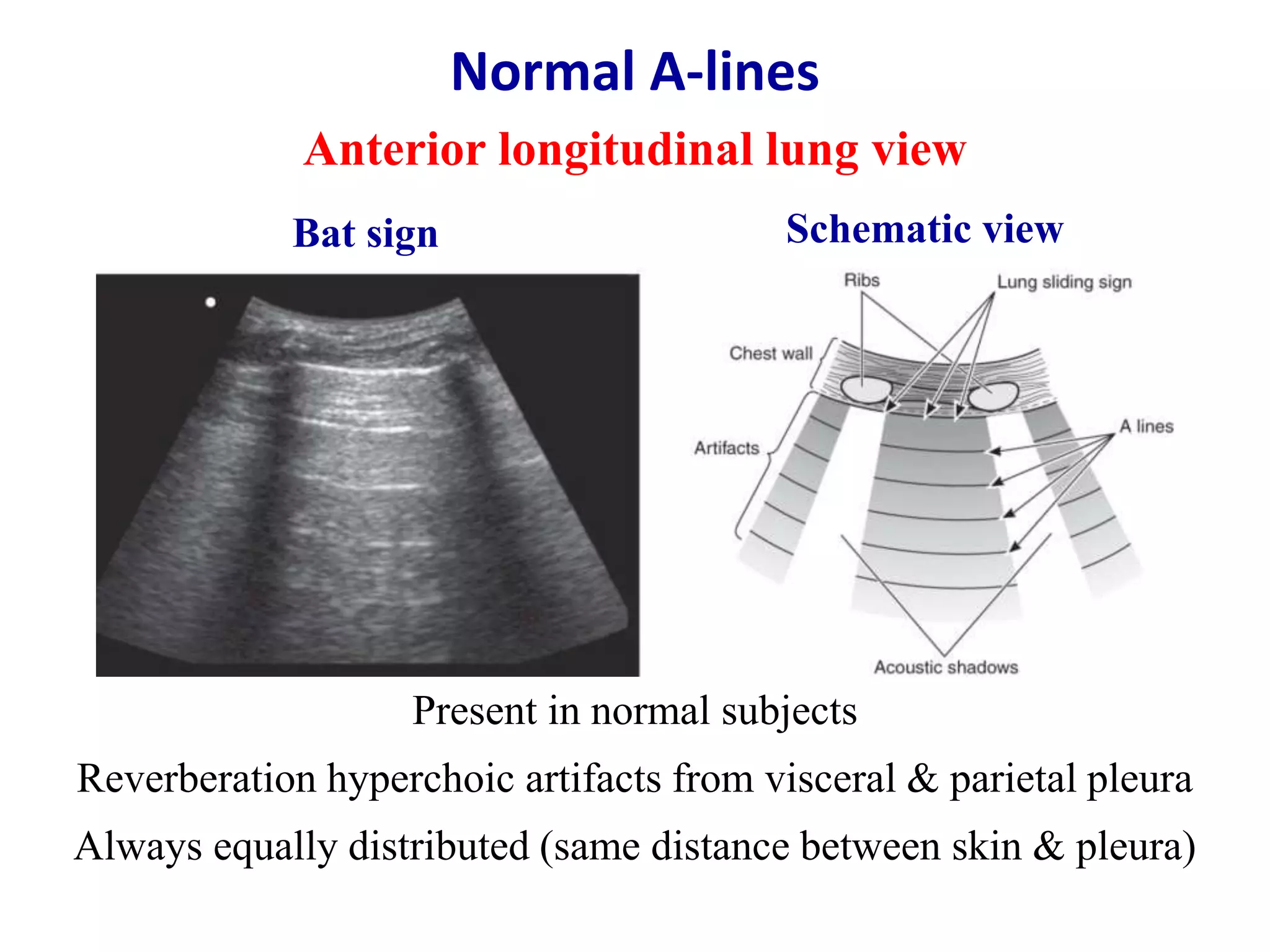 Normal A-lines

Anterior longitudinal lung view

Bat sign

Schematic view

Ribs

Lung sliding sign

Chest wall

Artifacts

A lines

Acoustic shadows

Present in normal subjects

Reverberation hyperchoic artifacts from visceral & parietal pleura

Always equally distributed (same distance between skin & pleura)